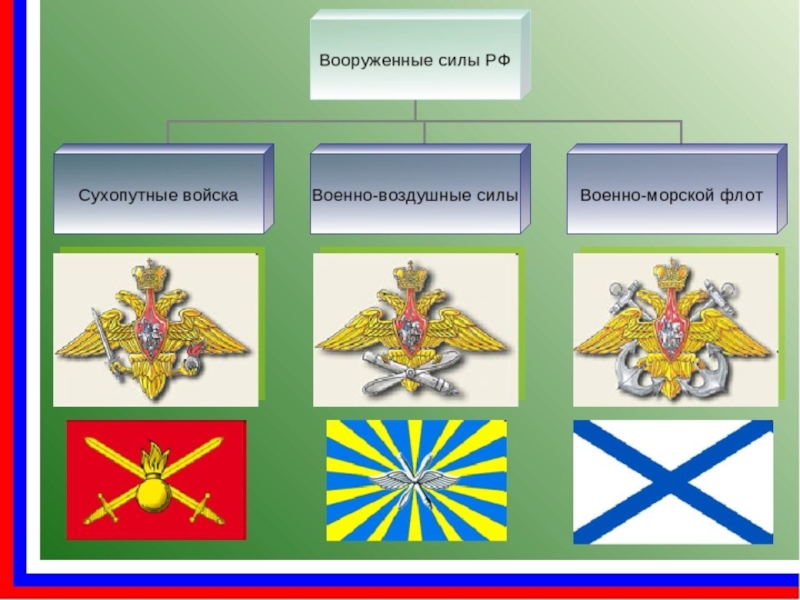 Вооруженные силы РФ

Сухопутные войска

Военно-воздушные силы

Военно-морской флот